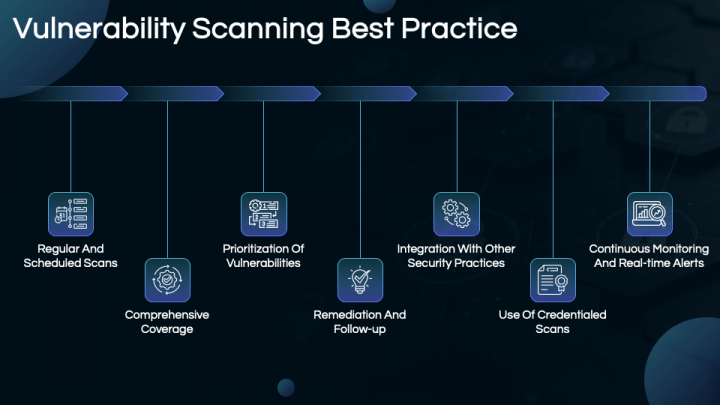 Vulnerability Scanning Best Practice

Regular And Scheduled Scans

Comprehensive Coverage

Prioritization Of Vulnerabilities

Remediation And Follow-up

Integration With Other Security Practices

Use Of Credentialed Scans

Continuous Monitoring And Real-time Alerts